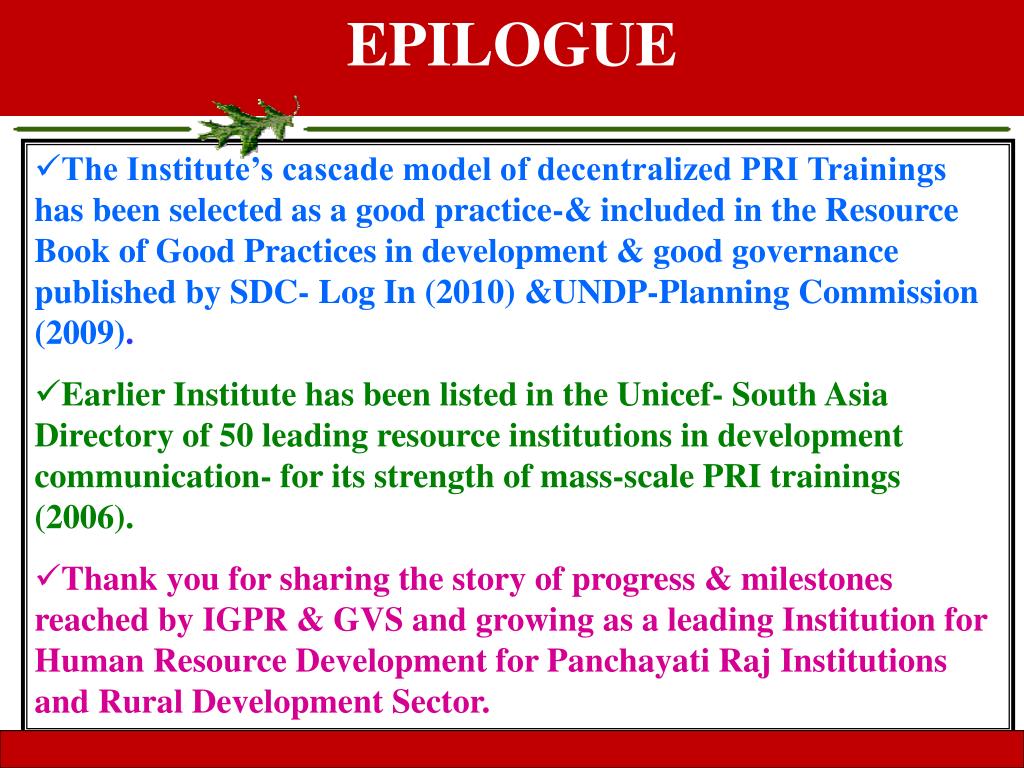 EPILOGUE

✓The Institute's cascade model of decentralized PRI Trainings has been selected as a good practice-& included in the Resource Book of Good Practices in development & good governance published by SDC- Log In (2010) &UNDP-Planning Commission (2009).

✓Earlier Institute has been listed in the Unicef- South Asia Directory of 50 leading resource institutions in development communication- for its strength of mass-scale PRI trainings (2006).

✓Thank you for sharing the story of progress & milestones reached by IGPR & GVS and growing as a leading Institution for Human Resource Development for Panchayati Raj Institutions and Rural Development Sector.